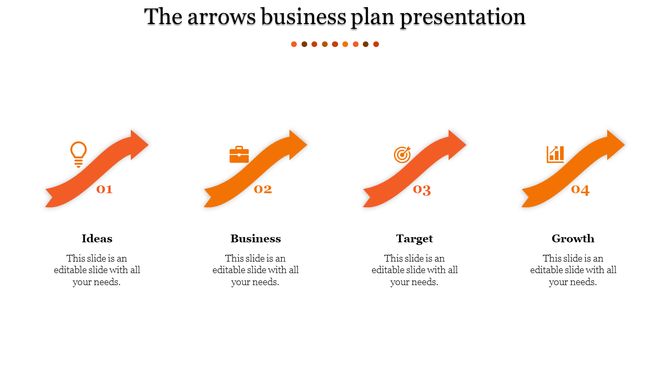 The arrows business plan presentation

01

Ideas

This slide is an editable slide with all your needs.

02

Business

This slide is an editable slide with all your needs.

03

Target

This slide is an editable slide with all your needs.

04

Growth

This slide is an editable slide with all your needs.